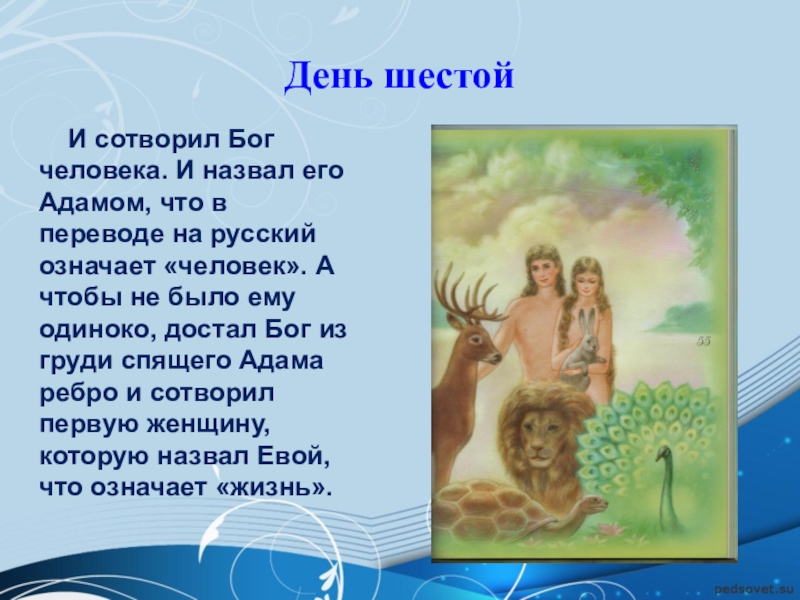 День шестой

И сотворил Бог человека. И назвал его Адамом, что в переводе на русский означает «человек». А чтобы не было ему одиноко, достал Бог из груди спящего Адама ребро и сотворил первую женщину, которую назвал Евой, что означает «жизнь».

55

pedsovet.su